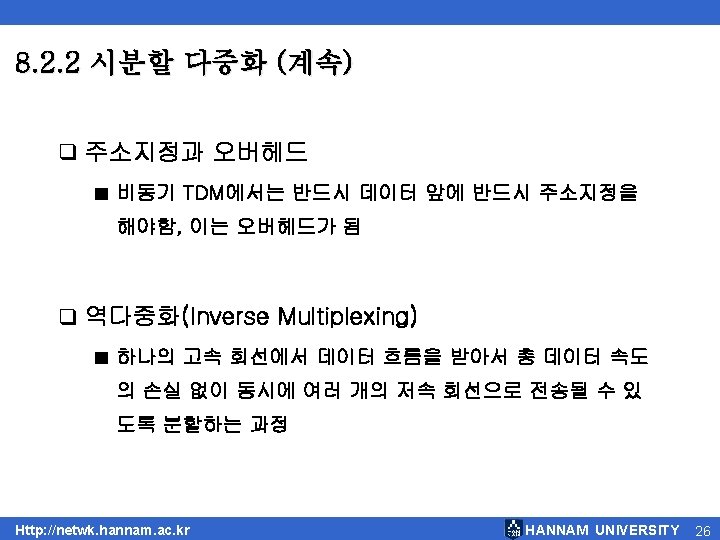 8.2.2 시분할 다중화 (계속)

❑ 주소지정과 오버헤드

■ 비동기 TDM에서는 반드시 데이터 앞에 반드시 주소지정을 해야함, 이는 오버헤드가 됨

❑ 역다중화(Inverse Multiplexing)

■ 하나의 고속 회선에서 데이터 흐름을 받아서 총 데이터 속도의 손실 없이 동시에 여러 개의 저속 회선으로 전송될 수 있도록 분할하는 과정

Http://netwk.hannam.ac.kr

HANNAM UNIVERSITY 26